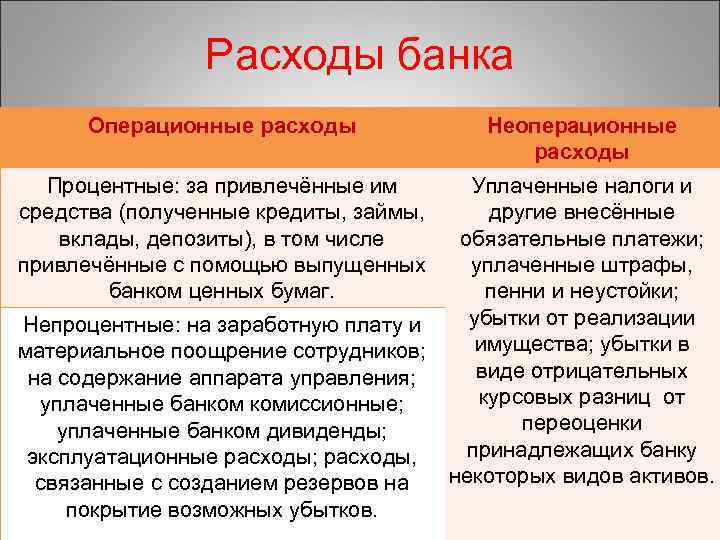 Расходы банка

| Операционные расходы | Неоперационные расходы |
|---|---|
| Процентные: за привлечённые им средства (полученные кредиты, займы, вклады, депозиты), в том числе привлечённые с помощью выпущенных банком ценных бумаг. | Уплаченные налоги и другие внесённые обязательные платежи; уплаченные штрафы, пенни и неустойки; убытки от реализации имущества; убытки в виде отрицательных курсовых разниц от переоценки принадлежащих банку некоторых видов активов. |
| Непроцентные: на заработную плату и материальное поощрение сотрудников; на содержание аппарата управления; уплаченные банком комиссионные; уплаченные банком дивиденды; эксплуатационные расходы; расходы, связанные с созданием резервов на покрытие возможных убытков. | |